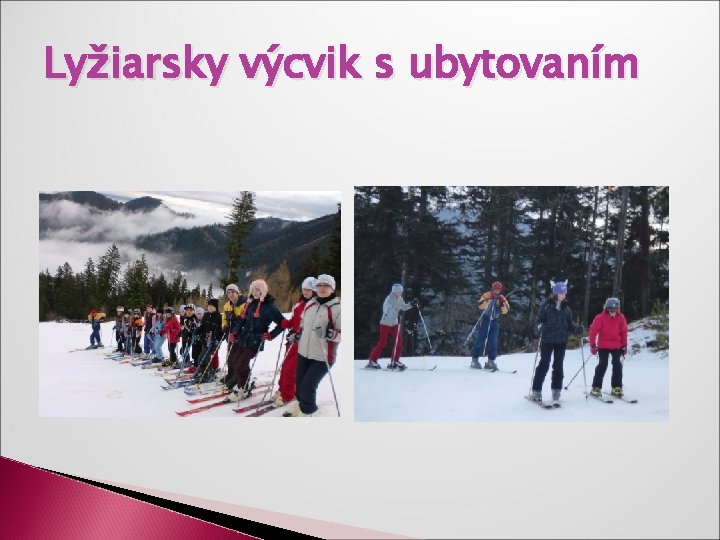 Lyžiarsky výcvik s ubytovaním